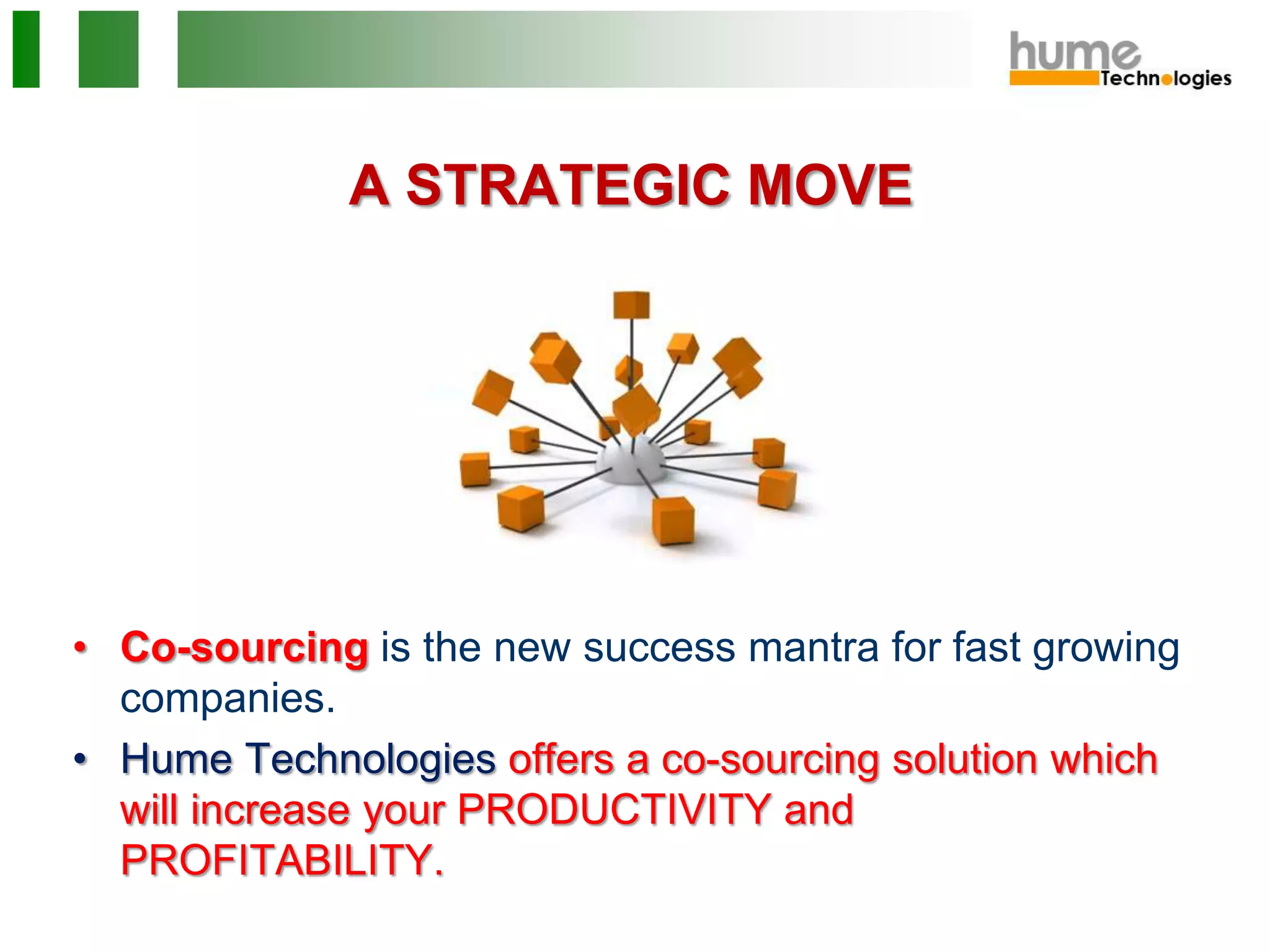 hume Technologies

A STRATEGIC MOVE

• Co-sourcing is the new success mantra for fast growing companies.

• Hume Technologies offers a co-sourcing solution which will increase your PRODUCTIVITY and PROFITABILITY.